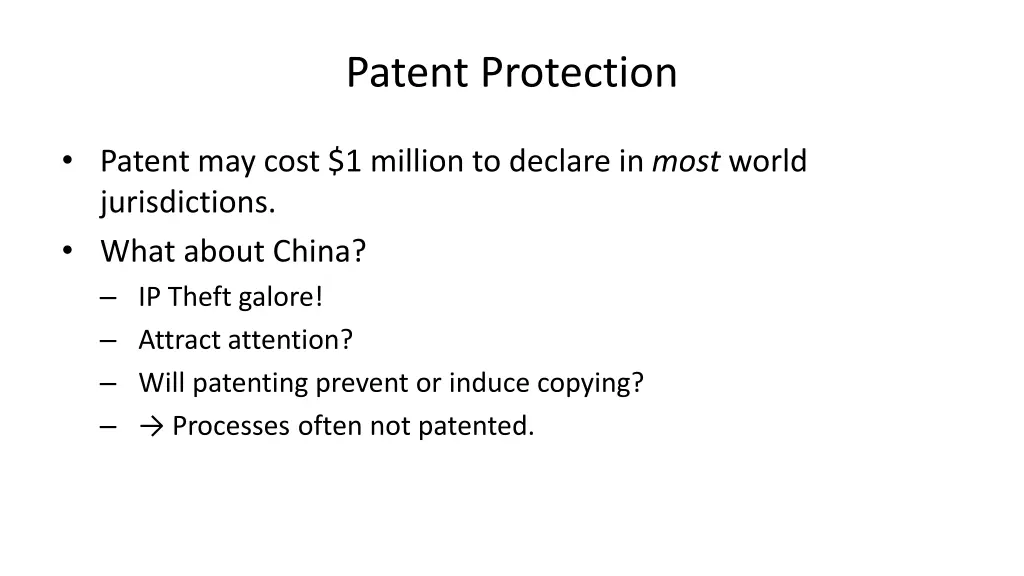 Patent Protection

• Patent may cost \$1 million to declare in most world jurisdictions.
• What about China?
– IP Theft galore!
– Attract attention?
– Will patenting prevent or induce copying?
– → Processes often not patented.